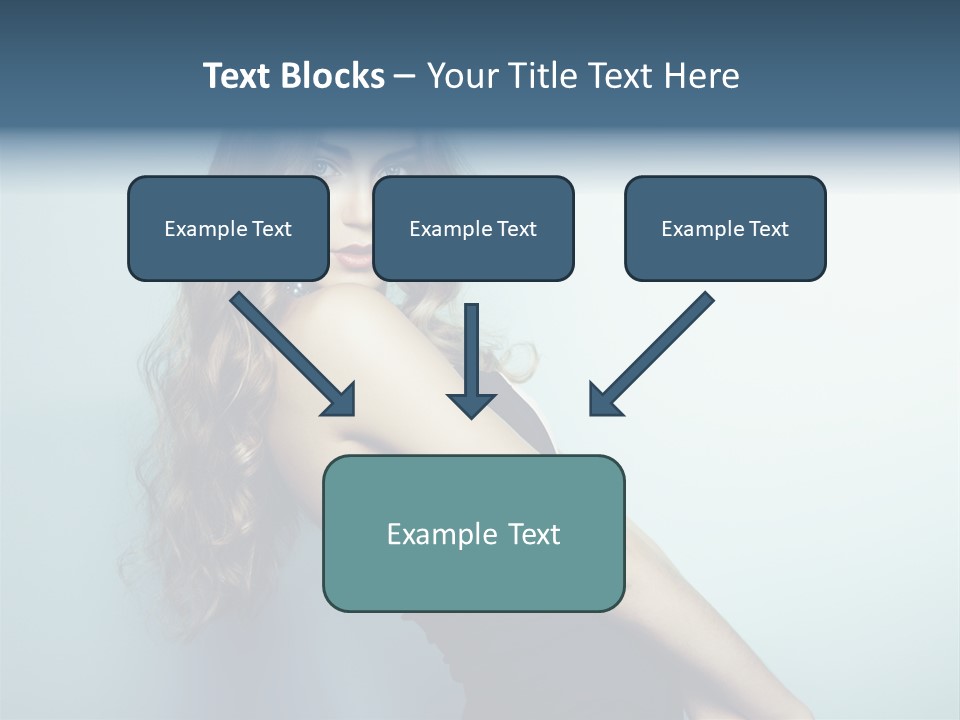 Text Blocks – Your Title Text Here

Example Text

Example Text

Example Text

Example Text